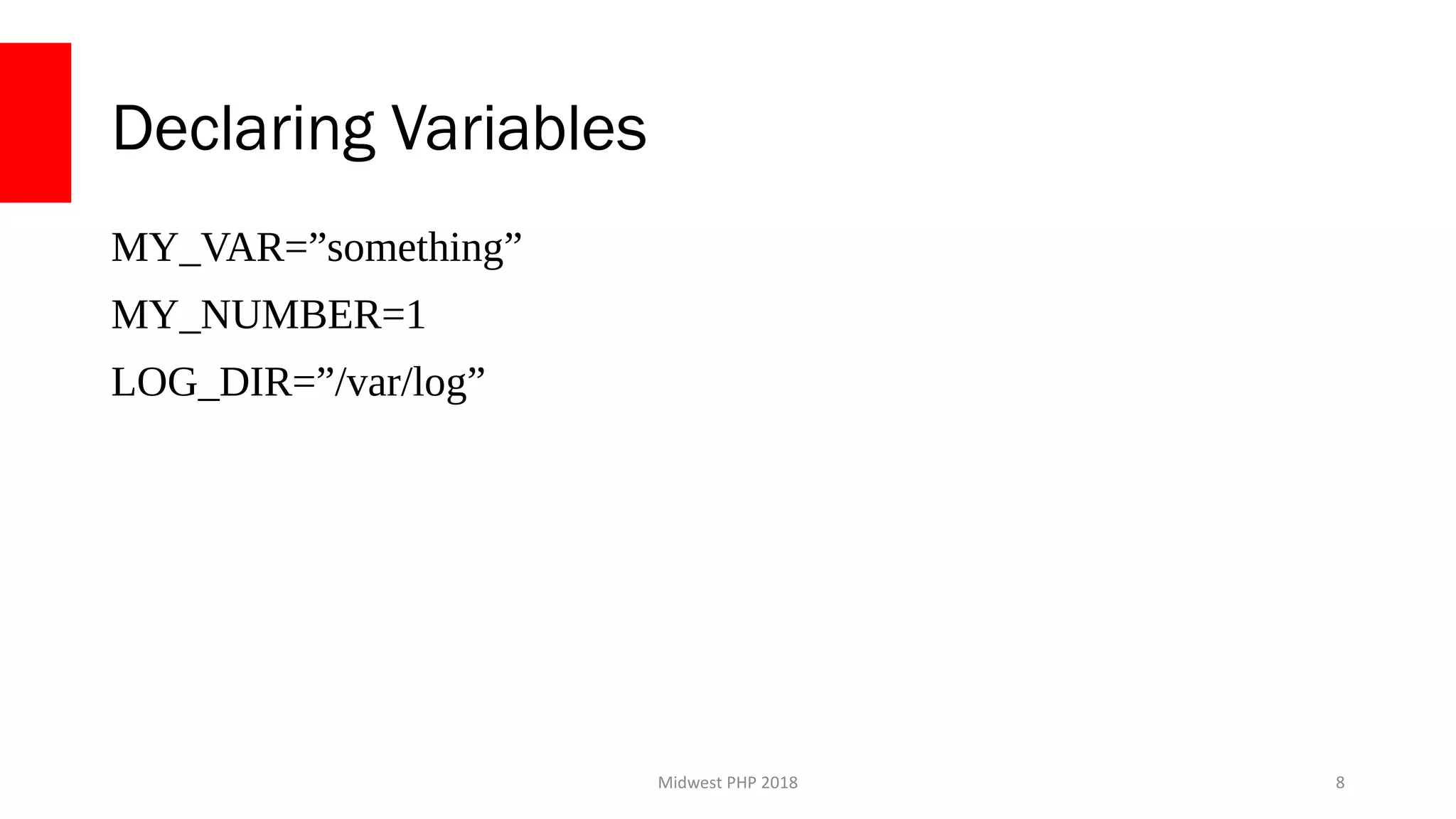 Declaring Variables

MY_VAR=”something”

MY_NUMBER=1

LOG_DIR=”/var/log”

Midwest PHP 2018

8